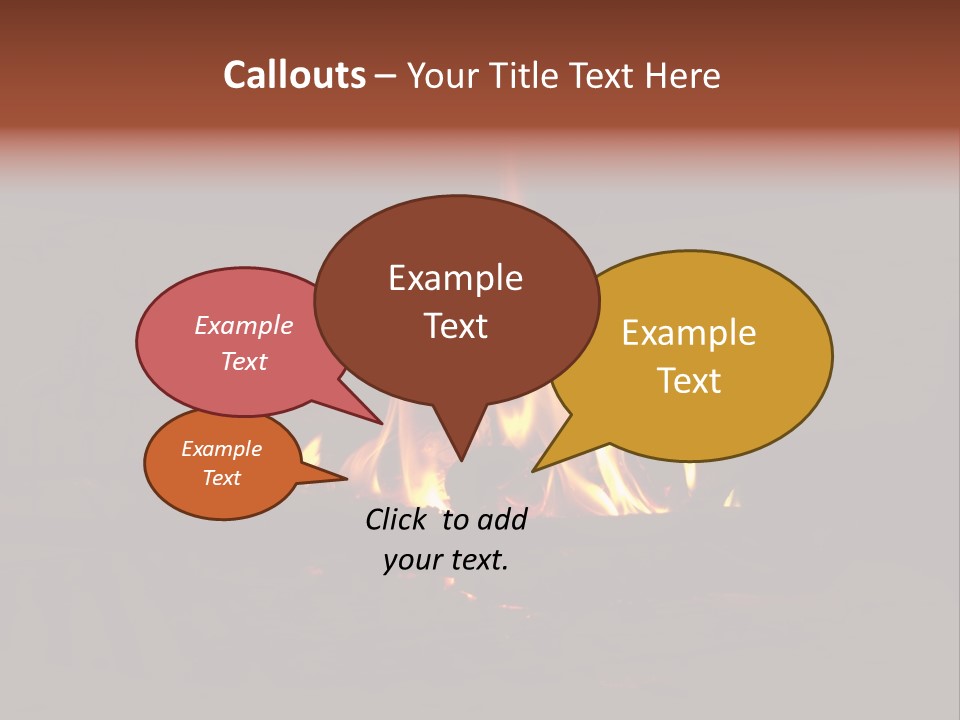 Callouts – Your Title Text Here

Example Text

Example Text

Example Text

Example Text

Click to add your text.